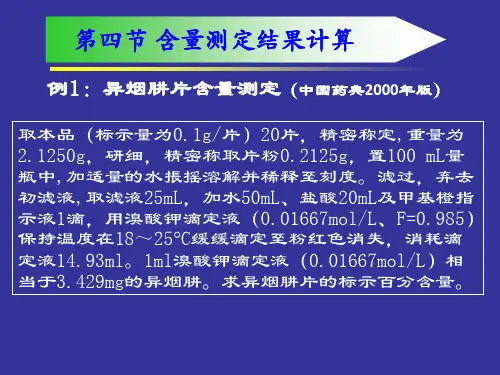 第四节 含量测定结果计算

例1：异烟肼片含量测定（中国药典2000年版）

取本品（标示量为0.1g/片）20片，精密称定,重量为2.1250g，研细，精密称取片粉0.2125g，置100 mL量瓶中,加适量的水振摇溶解并稀释至刻度。滤过，弃去初滤液,取滤液25mL，加水50mL、盐酸20mL及甲基橙指示液1滴，用溴酸钾滴定液（0.01667mol/L、F=0.985）保持温度在18～25℃缓缓滴定至粉红色消失，消耗滴定液14.93ml。1ml溴酸钾滴定液（0.01667mol/L）相当于3.429mg的异烟肼。求异烟肼片的标示百分含量。